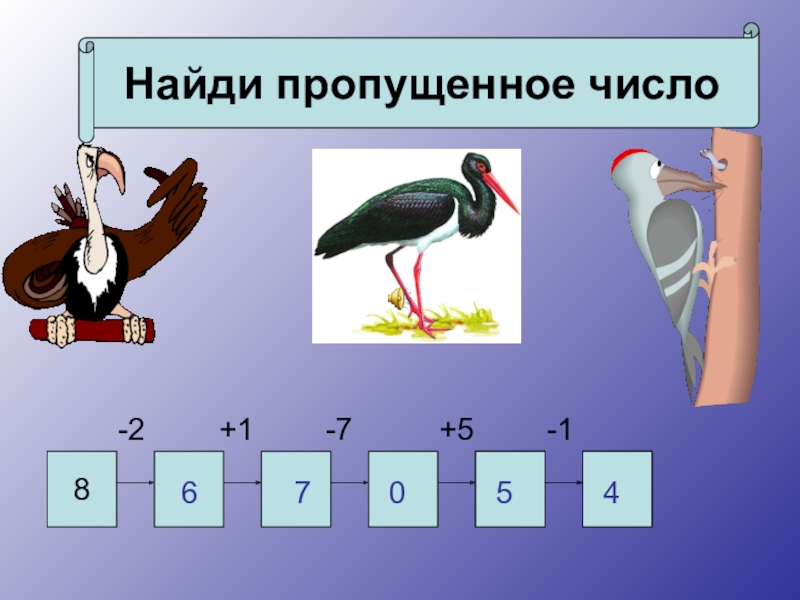 Найди пропущенное число

-2 +1 -7 +5 -1

8 6 7 0 5 4